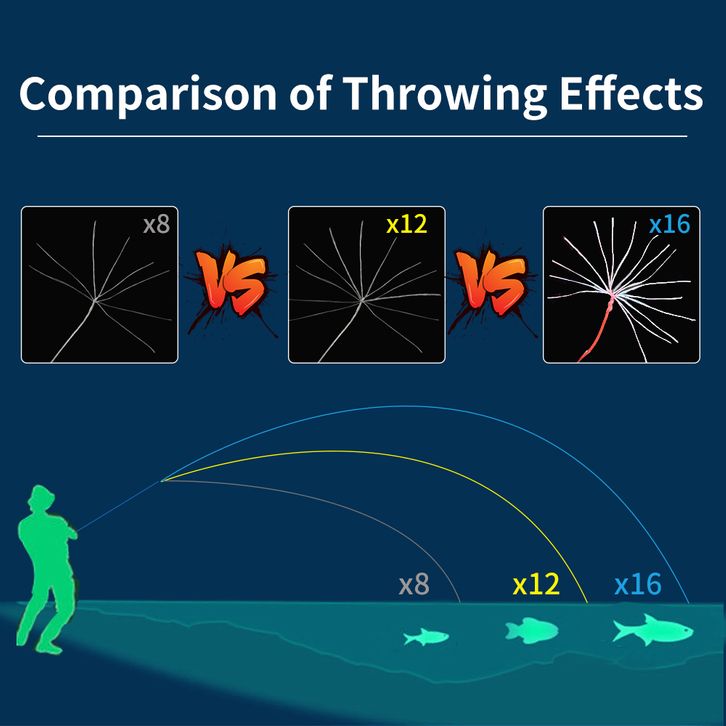 Comparison of Throwing Effects

x8

VS

x12

VS

x16

x8

x12

x16